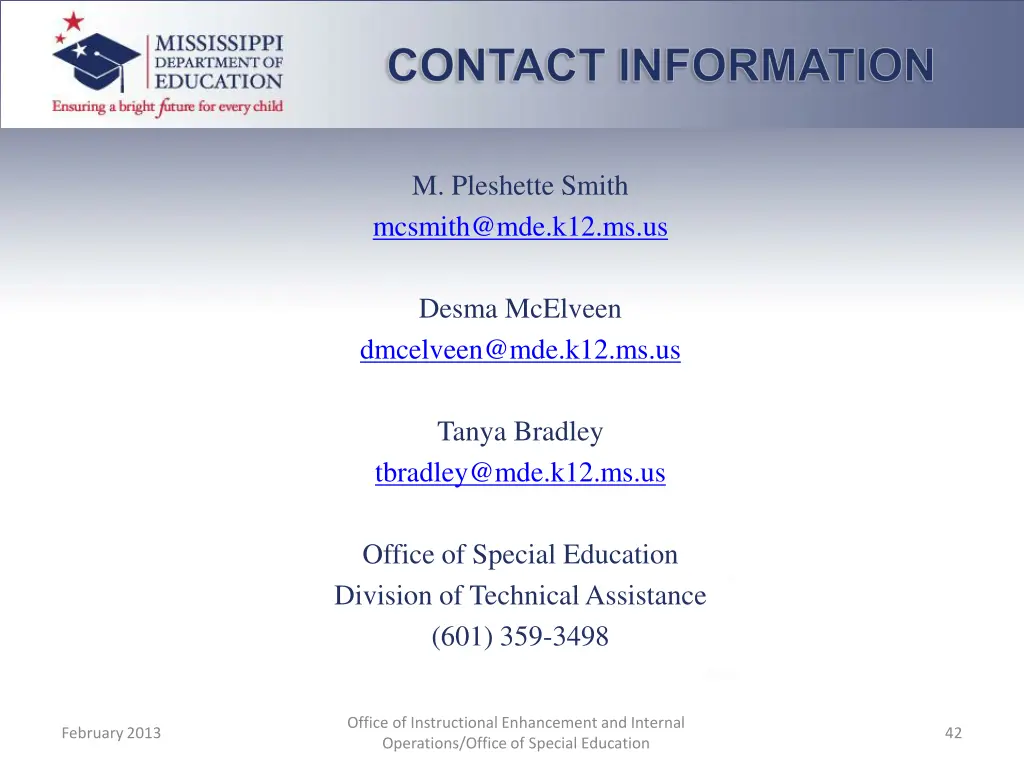 MISSISSIPPI DEPARTMENT OF EDUCATION
Ensuring a bright future for every child

CONTACT INFORMATION

M. Pleshette Smith
mcsmith@mde.k12.ms.us

Desma McElveen
dmcelveen@mde.k12.ms.us

Tanya Bradley
tbradley@mde.k12.ms.us

Office of Special Education
Division of Technical Assistance
(601) 359-3498

February 2013

Office of Instructional Enhancement and Internal Operations/Office of Special Education

42